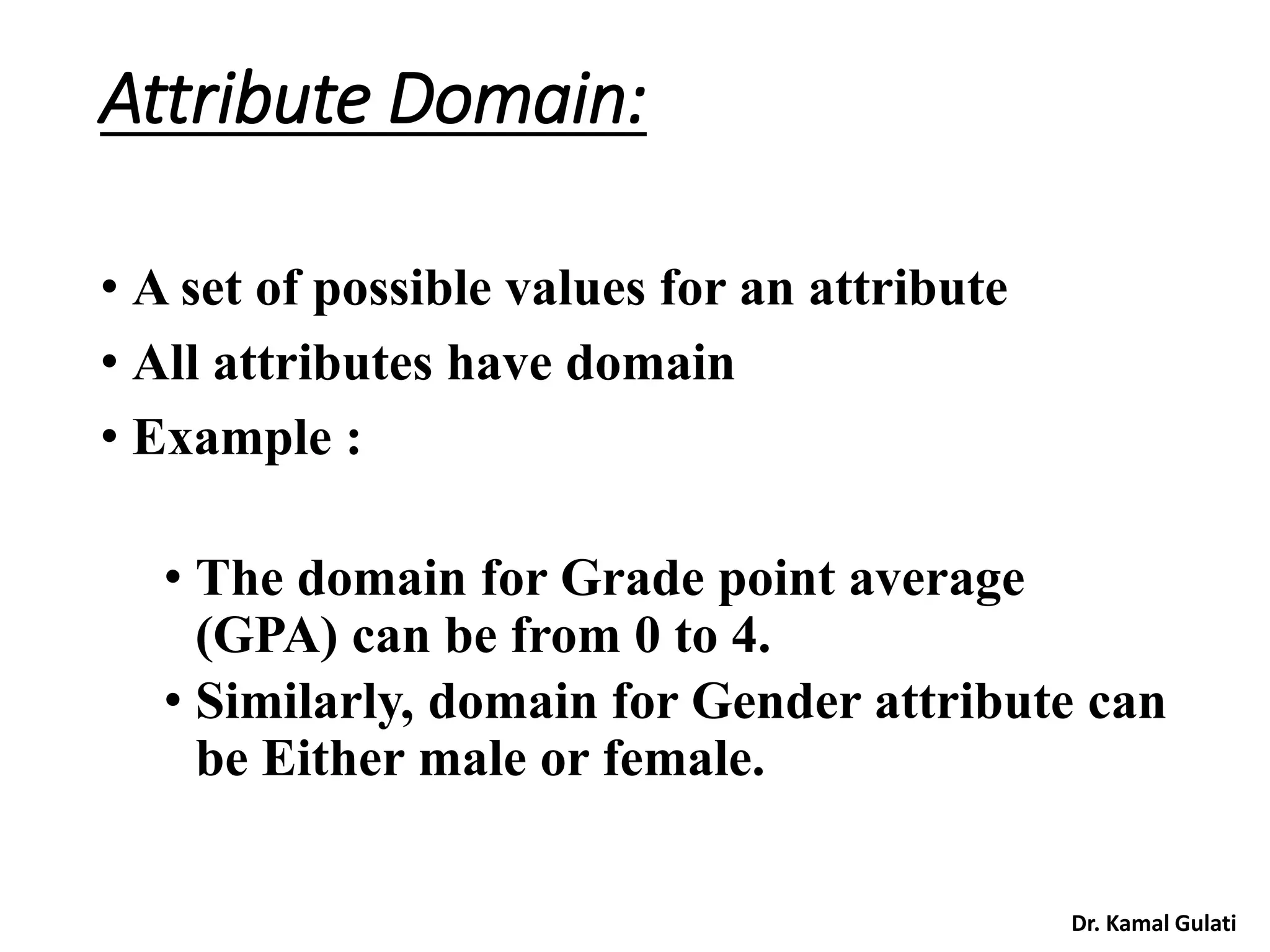 Attribute Domain:

• A set of possible values for an attribute
• All attributes have domain
• Example :

• The domain for Grade point average (GPA) can be from 0 to 4.
• Similarly, domain for Gender attribute can be Either male or female.

Dr. Kamal Gulati